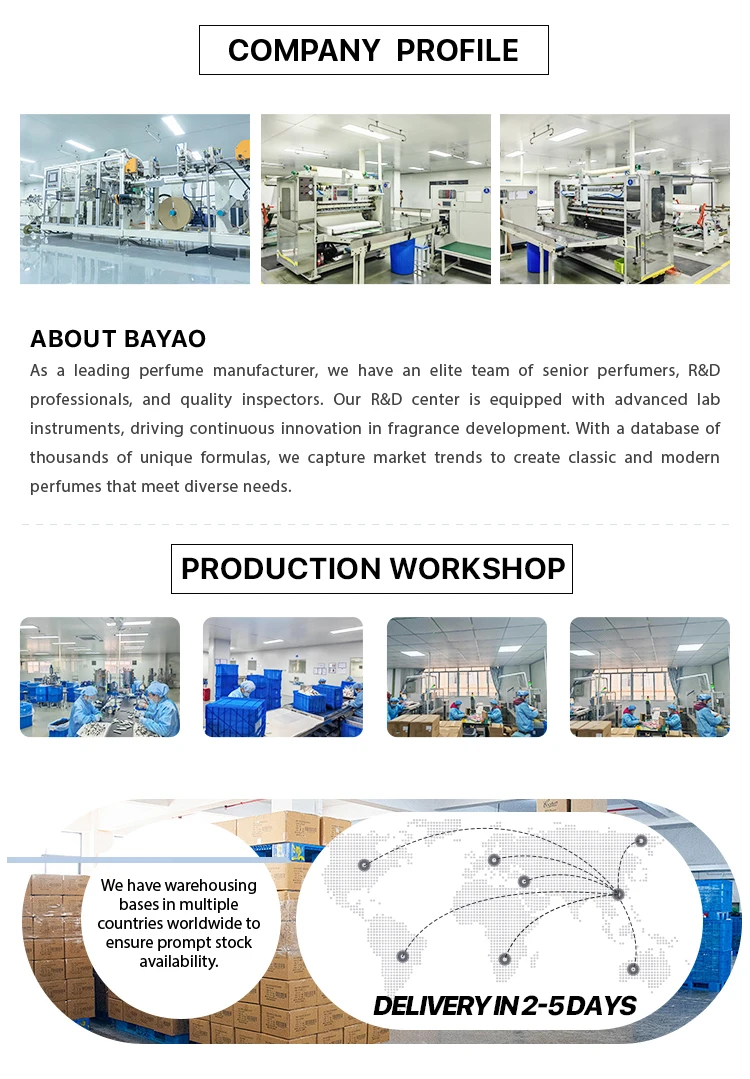 COMPANY PROFILE

ABOUT BAYAO

As a leading perfume manufacturer, we have an elite team of senior perfumers, R&D professionals, and quality inspectors. Our R&D center is equipped with advanced lab instruments, driving continuous innovation in fragrance development. With a database of thousands of unique formulas, we capture market trends to create classic and modern perfumes that meet diverse needs.

PRODUCTION WORKSHOP

We have warehousing bases in multiple countries worldwide to ensure prompt stock availability.

DELIVERY IN 2-5 DAYS